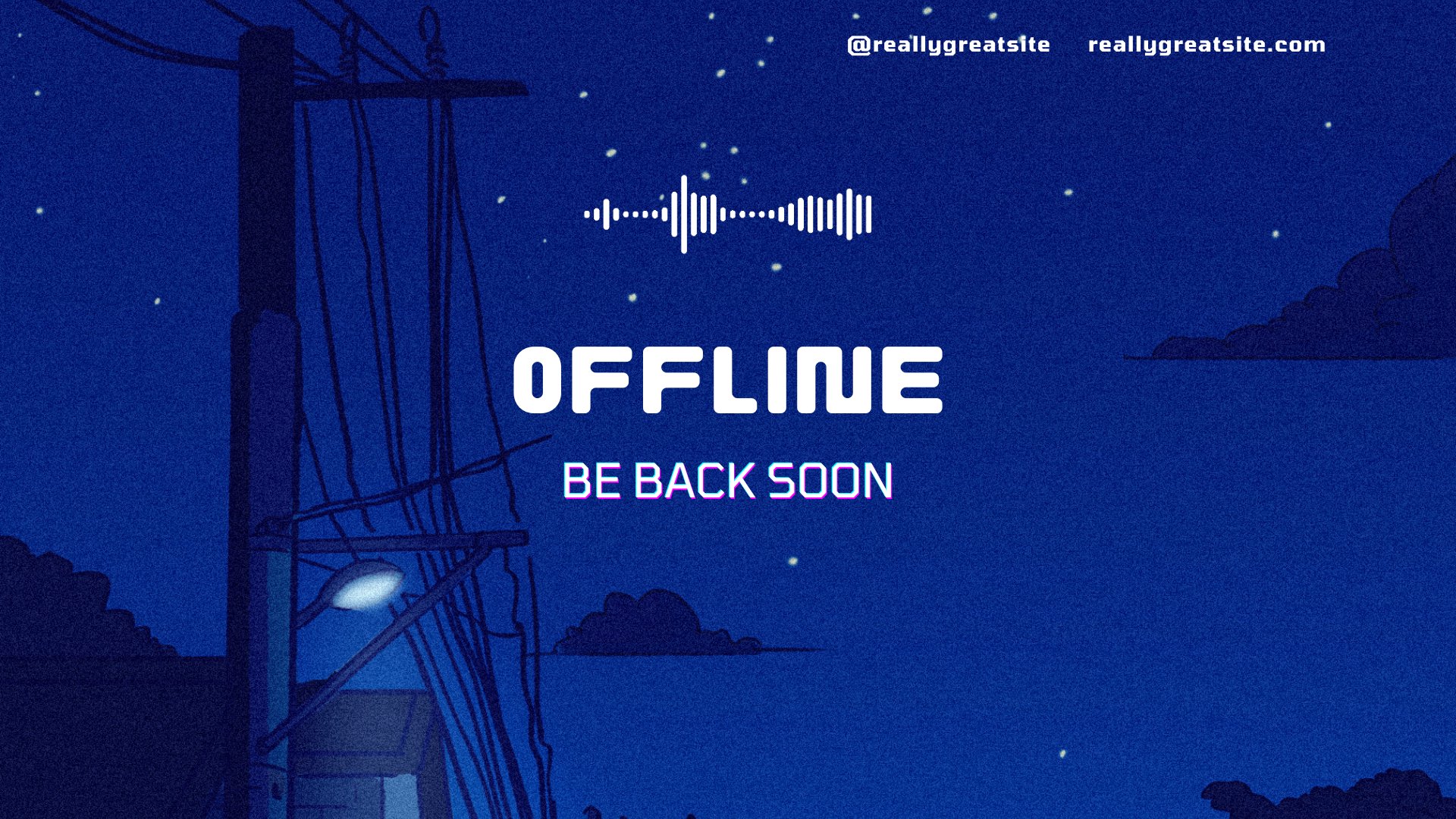 @reallygreatsite reallygreatsite.com

OFFLINE

BE BACK SOON